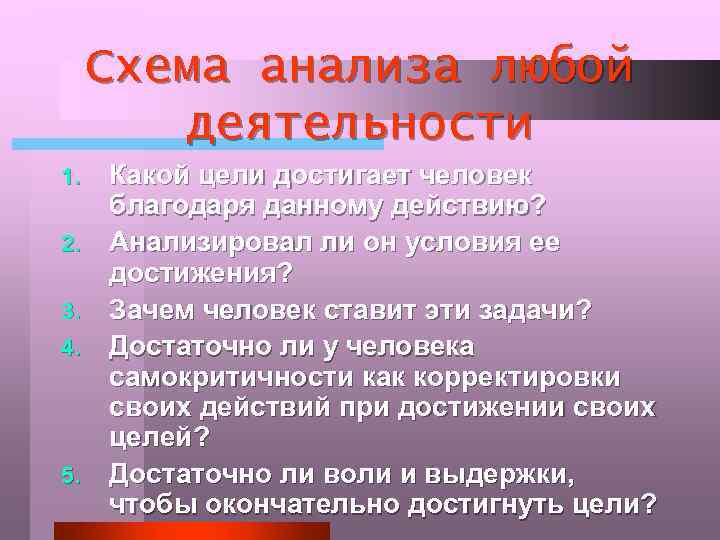 Схема анализа любой деятельности

1. Какой цели достигает человек благодаря данному действию?
2. Анализировал ли он условия ее достижения?
3. Зачем человек ставит эти задачи?
4. Достаточно ли у человека самокритичности как корректировки своих действий при достижении своих целей?
5. Достаточно ли воли и выдержки, чтобы окончательно достигнуть цели?